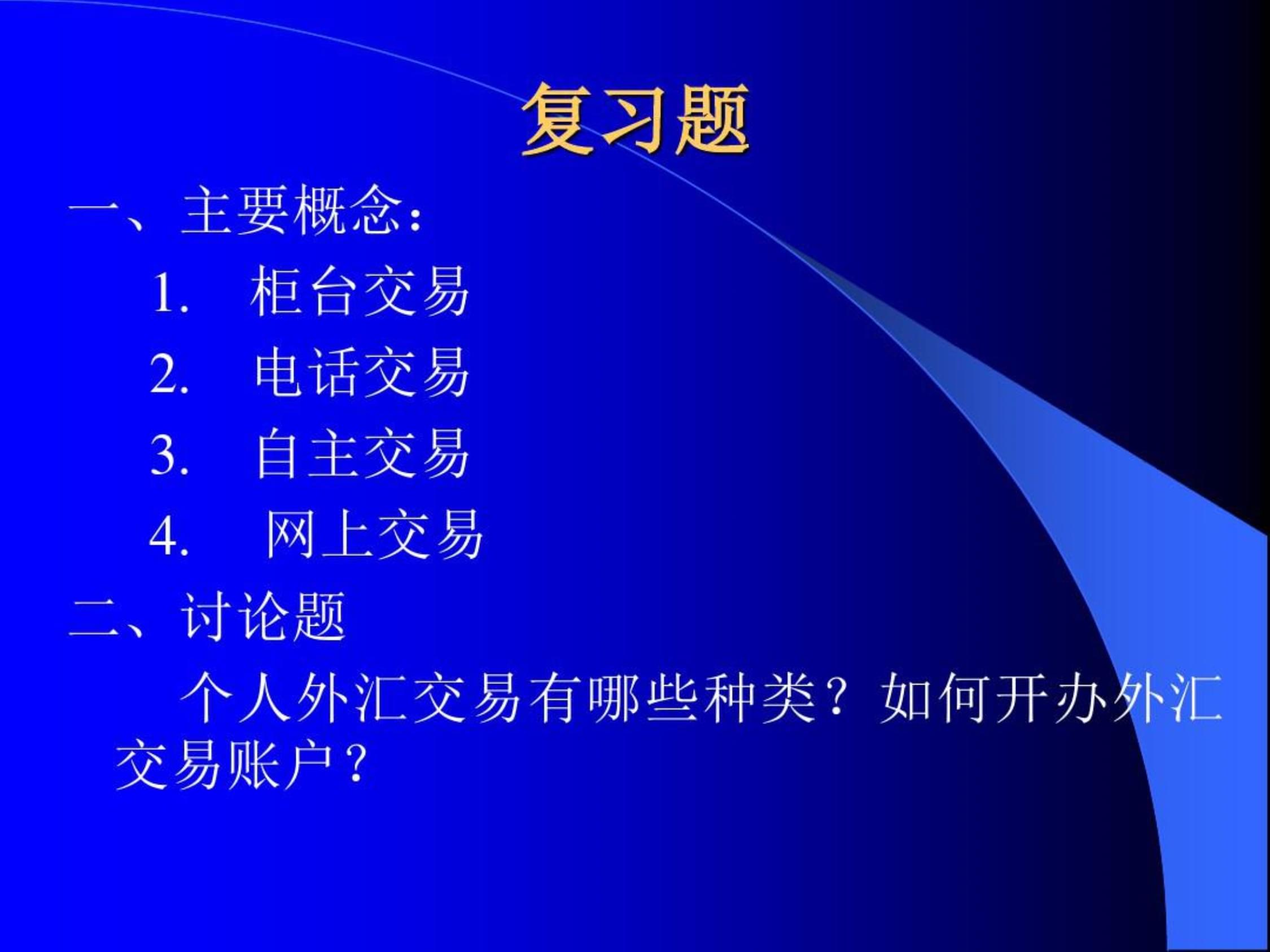 复习题

一、主要概念：

1. 柜台交易

2. 电话交易

3. 自主交易

4. 网上交易

二、讨论题

个人外汇交易有哪些种类？如何开办外汇交易账户？